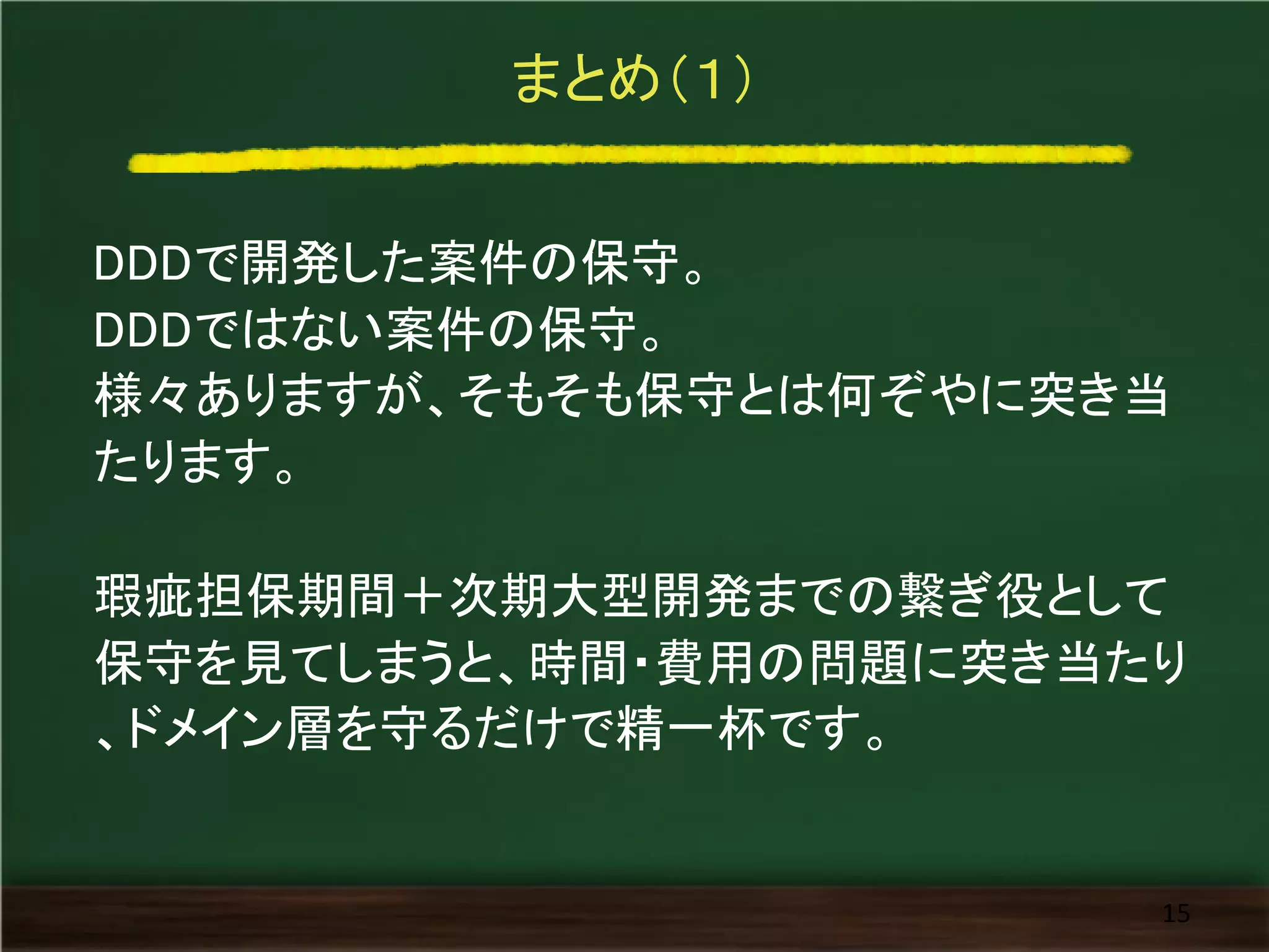 まとめ（1）

DDDで開発した案件の保守。
DDDではない案件の保守。
様々ありますが、そもそも保守とは何ぞやに突き当たります。

瑕疵担保期間＋次期大型開発までの繋ぎ役として保守を見てしまうと、時間・費用の問題に突き当たり、ドメイン層を守るだけで精一杯です。

15